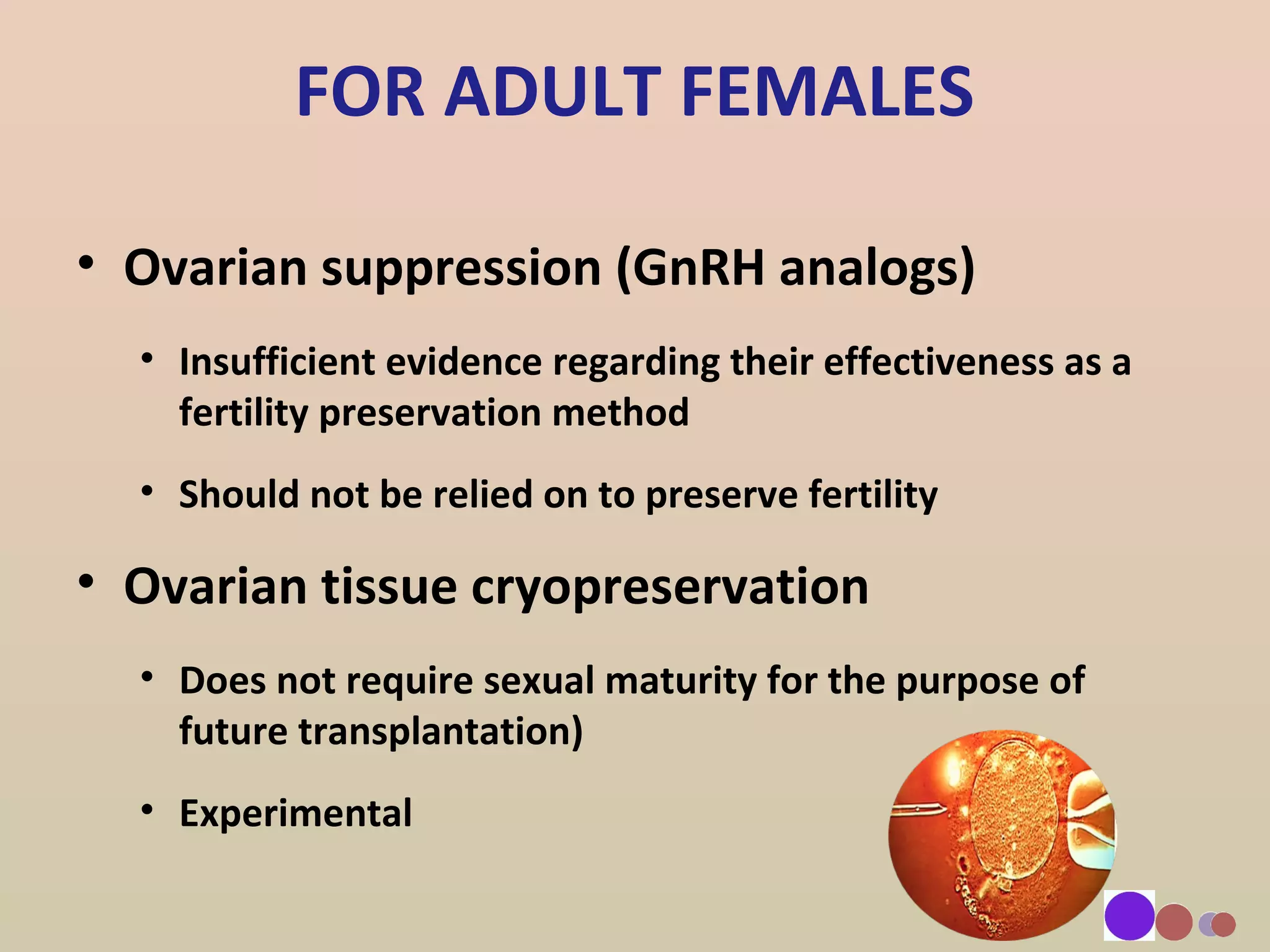 FOR ADULT FEMALES

• Ovarian suppression (GnRH analogs)

• Insufficient evidence regarding their effectiveness as a fertility preservation method

• Should not be relied on to preserve fertility

• Ovarian tissue cryopreservation

• Does not require sexual maturity for the purpose of future transplantation)

• Experimental